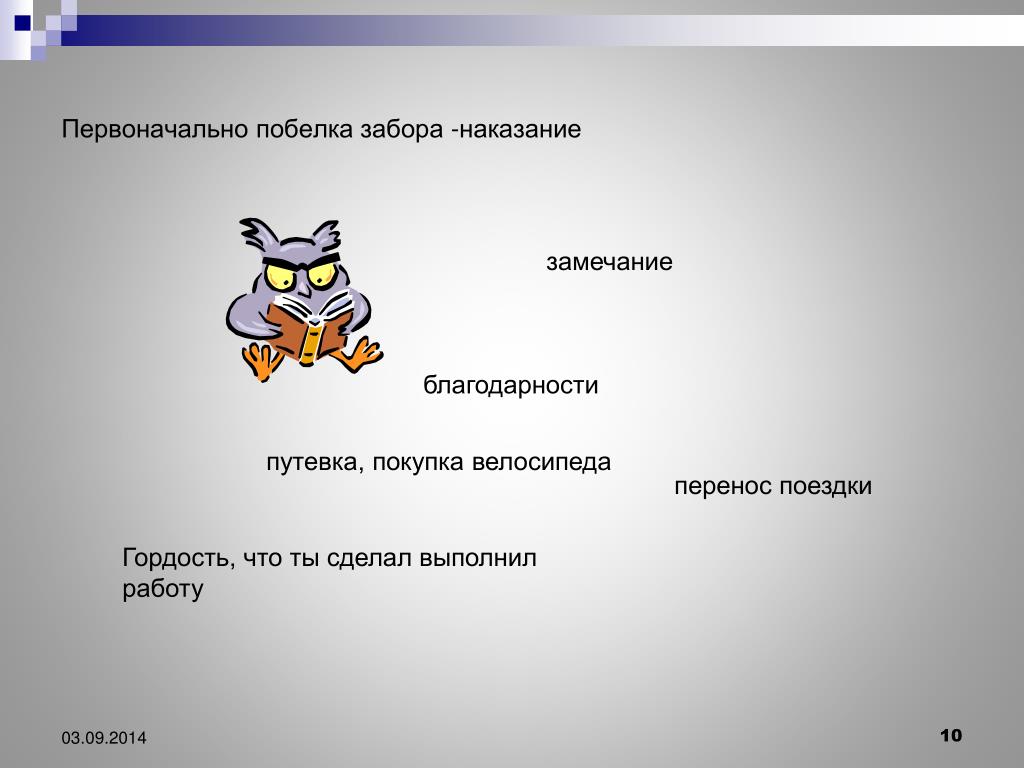 Первоначально побелка забора -наказание

замечание

благодарности

путевка, покупка велосипеда

перенос поездки

Гордость, что ты сделал выполнил работу

03.09.2014

10